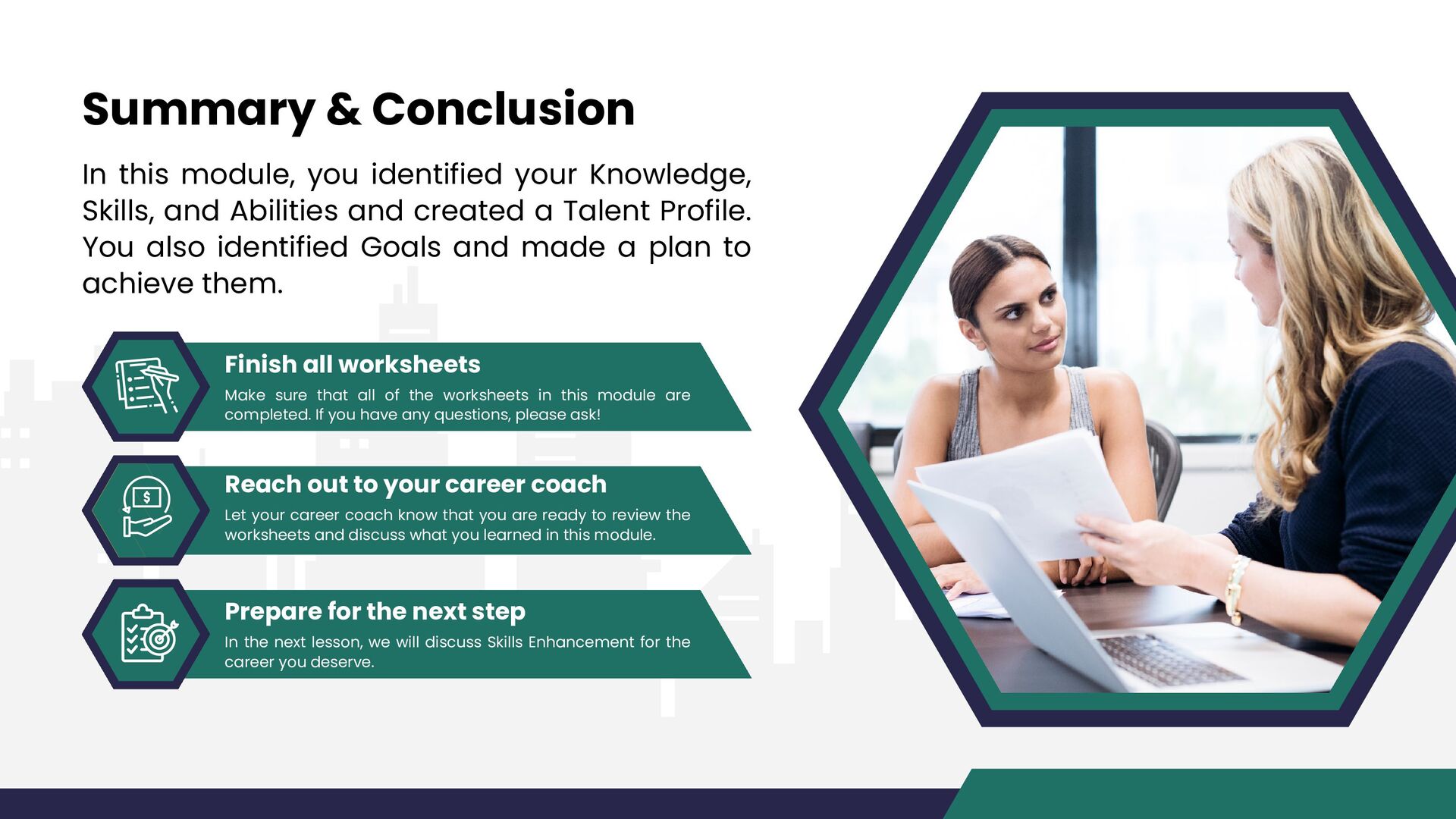 Summary & Conclusion

In this module, you identified your Knowledge, Skills, and Abilities and created a Talent Profile. You also identified Goals and made a plan to achieve them.

Finish all worksheets

Make sure that all of the worksheets in this module are completed. If you have any questions, please ask!

Reach out to your career coach

Let your career coach know that you are ready to review the worksheets and discuss what you learned in this module.

Prepare for the next step

In the next lesson, we will discuss Skills Enhancement for the career you deserve.